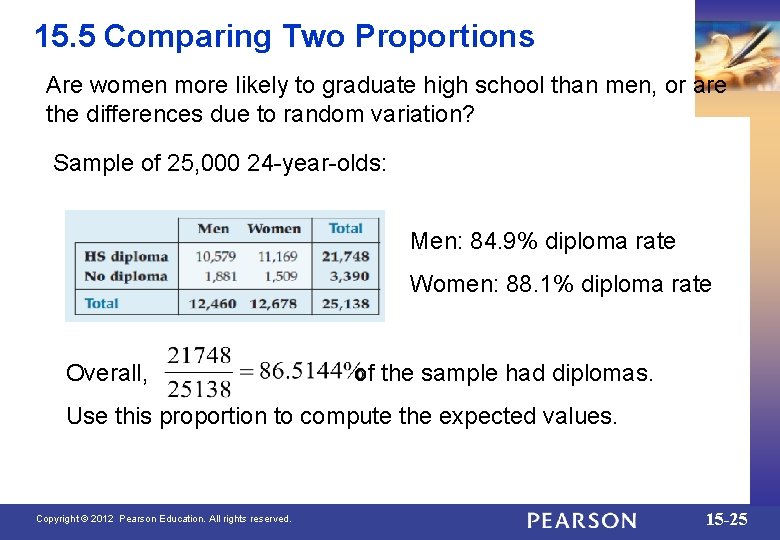 15.5 Comparing Two Proportions

Are women more likely to graduate high school than men, or are the differences due to random variation?

Sample of 25,000 24-year-olds:

| | Men | Women | Total |
|---|---|---|---|
| HS diploma | 10,579 | 11,169 | 21,748 |
| No diploma | 1,881 | 1,509 | 3,390 |
| Total | 12,460 | 12,678 | 25,138 |

Men: 84.9% diploma rate

Women: 88.1% diploma rate

Overall, $\frac{21748}{25138} = 86.5144\%$ of the sample had diplomas.

Use this proportion to compute the expected values.

Copyright © 2012 Pearson Education. All rights reserved.

PEARSON

15-25